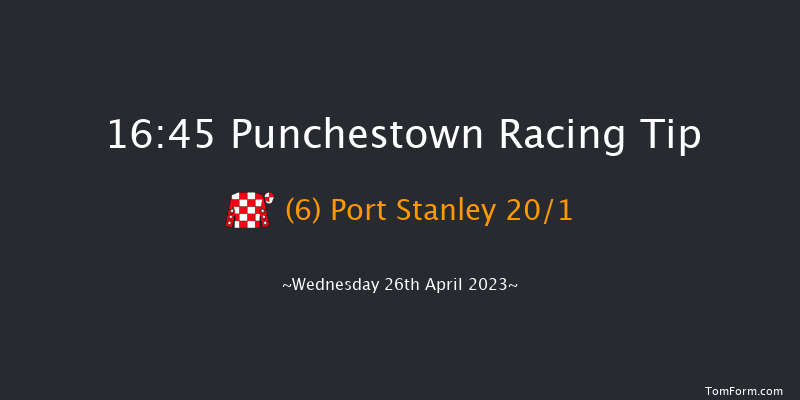 16:45 Punchestown Racing Tip

(6) Port Stanley 20/1

~Wednesday 26th April 2023~

TomForm.com